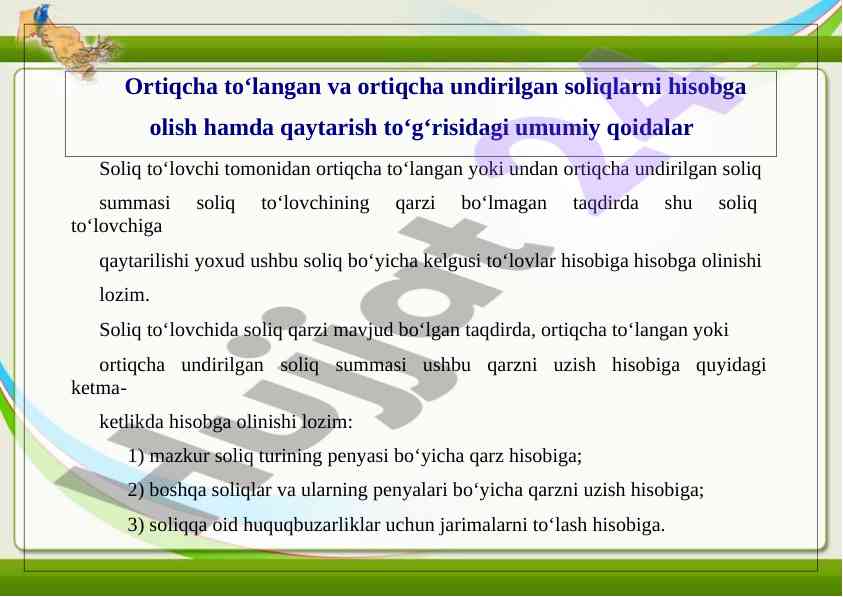 Ortiqcha to‘langan va ortiqcha undirilgan soliqlarni hisobga olish hamda qaytarish to‘g‘risidagi umumiy qoidalar

Soliq to‘lovchi tomonidan ortiqcha to‘langan yoki undan ortiqcha undirilgan soliq summasi soliq to‘lovchining qarzi bo‘lmagan taqdirda shu soliq to‘lovchiga qaytarilishi yoxud ushbu soliq bo‘yicha kelgusi to‘lovlar hisobiga hisobga olinishi lozim.

Soliq to‘lovchida soliq qarzi mavjud bo‘lgan taqdirda, ortiqcha to‘langan yoki ortiqcha undirilgan soliq summasi ushbu qarzni uzish hisobiga quyidagi ketma-ketlikda hisobga olinishi lozim:

1) mazkur soliq turining penyasi bo‘yicha qarz hisobiga;

2) boshqa soliqlar va ularning penyalari bo‘yicha qarzni uzish hisobiga;

3) soliqqa oid huquqbuzarliklar uchun jarimalarni to‘lash hisobiga.

Hujjat 24